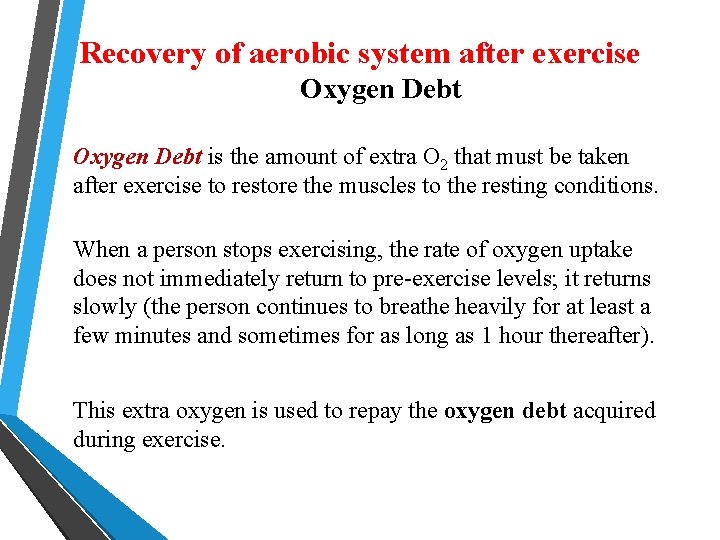 Recovery of aerobic system after exercise
Oxygen Debt

Oxygen Debt is the amount of extra $O_2$ that must be taken after exercise to restore the muscles to the resting conditions.

When a person stops exercising, the rate of oxygen uptake does not immediately return to pre-exercise levels; it returns slowly (the person continues to breathe heavily for at least a few minutes and sometimes for as long as 1 hour thereafter).

This extra oxygen is used to repay the oxygen debt acquired during exercise.